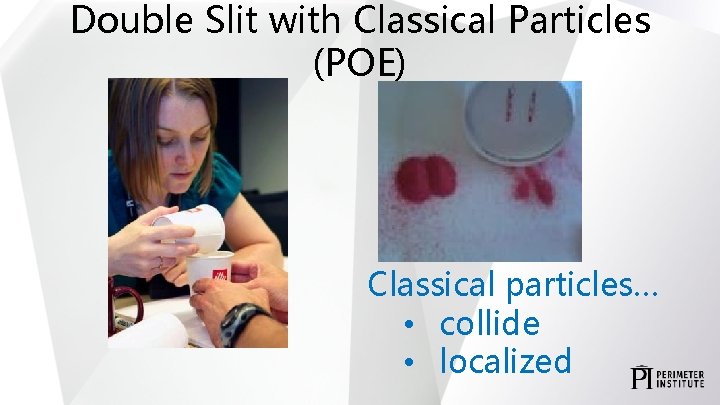 Double Slit with Classical Particles (POE)

Classical particles…
• collide
• localized

PI PERIMETER INSTITUTE